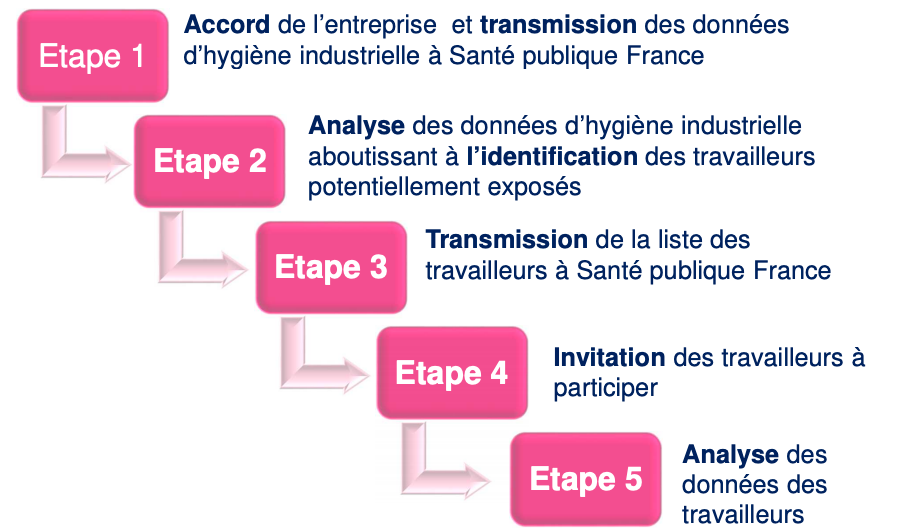 Etape 1

Accord de l'entreprise et transmission des données d'hygiène industrielle à Santé publique France

Etape 2

Analyse des données d'hygiène industrielle aboutissant à l'identification des travailleurs potentiellement exposés

Etape 3

Transmission de la liste des travailleurs à Santé publique France

Etape 4

Invitation des travailleurs à participer

Etape 5

Analyse des données des travailleurs